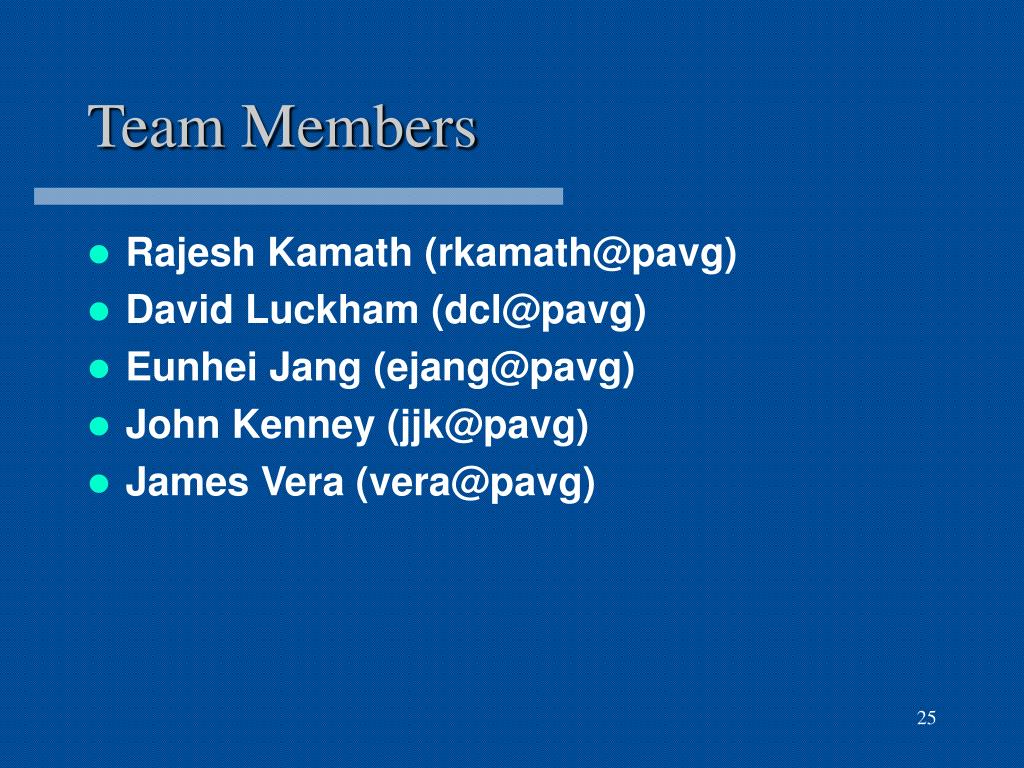 Team Members

- Rajesh Kamath (rkamath@pavg)
- David Luckham (dcl@pavg)
- Eunhei Jang (ejang@pavg)
- John Kenney (jjk@pavg)
- James Vera (vera@pavg)

25